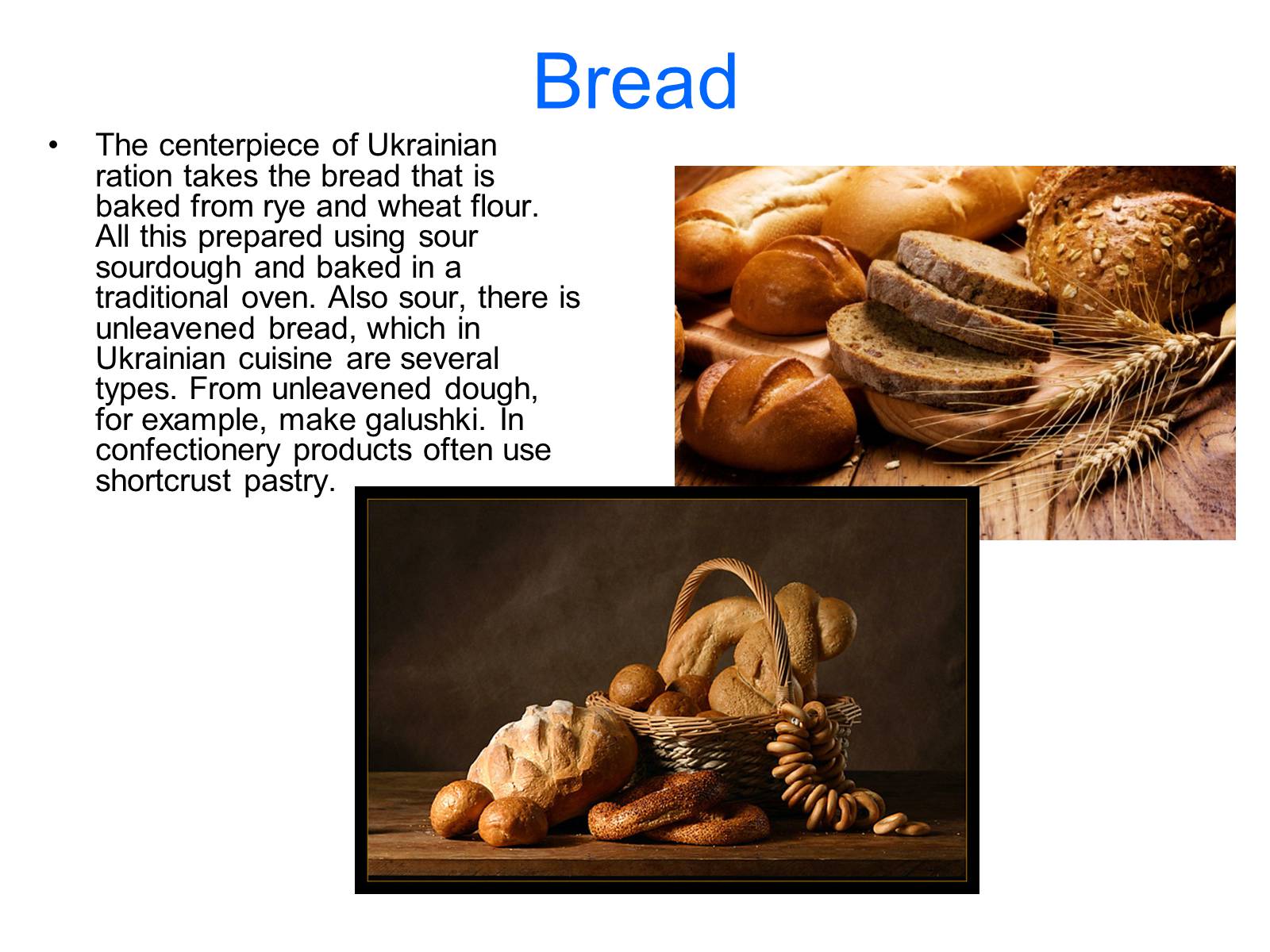 Bread

• The centerpiece of Ukrainian ration takes the bread that is baked from rye and wheat flour. All this prepared using sour sourdough and baked in a traditional oven. Also sour, there is unleavened bread, which in Ukrainian cuisine are several types. From unleavened dough, for example, make galushki. In confectionery products often use shortcrust pastry.